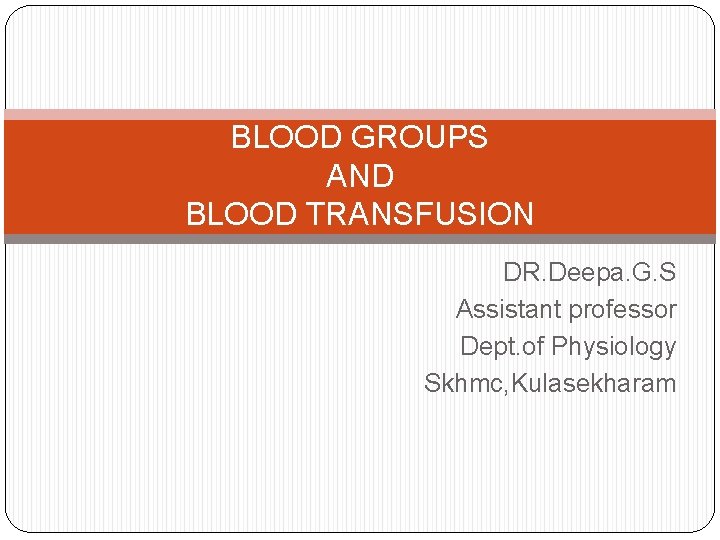 BLOOD GROUPS
AND
BLOOD TRANSFUSION

DR.Deepa.G.S
Assistant professor
Dept.of Physiology
Skhmc,Kulasekharam